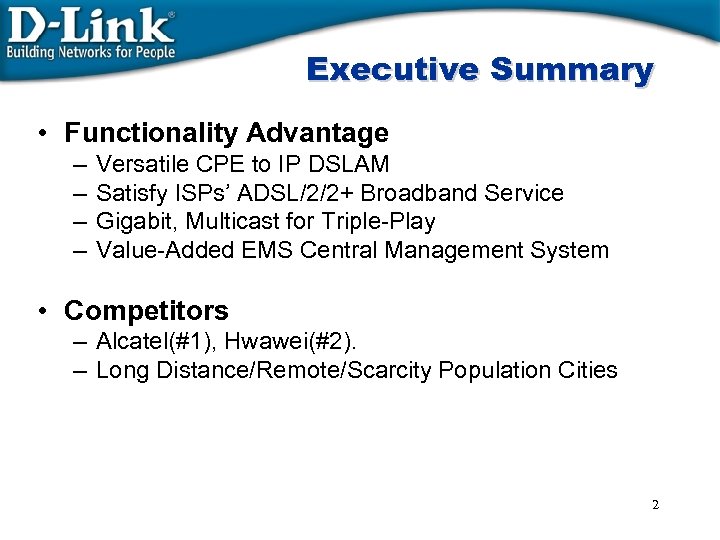 D-Link®
Building Networks for People

Executive Summary

• Functionality Advantage
– Versatile CPE to IP DSLAM
– Satisfy ISPs' ADSL/2/2+ Broadband Service
– Gigabit, Multicast for Triple-Play
– Value-Added EMS Central Management System

• Competitors
– Alcatel(#1), Hwawei(#2).
– Long Distance/Remote/Scarcity Population Cities

2